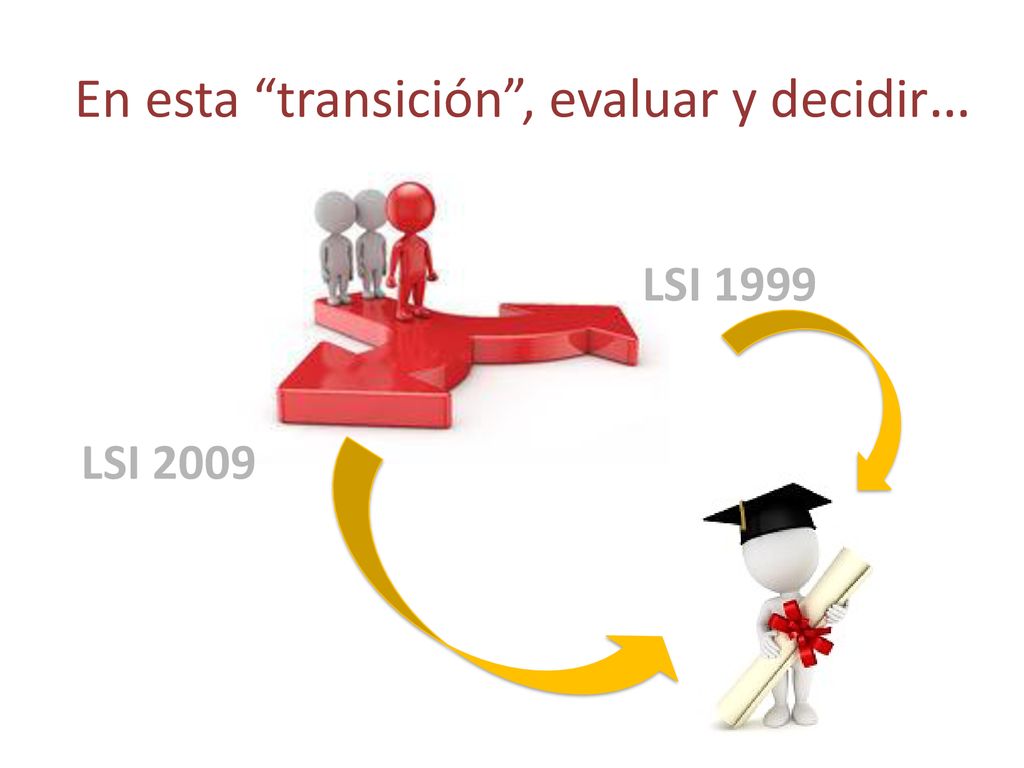 En esta “transición”, evaluar y decidir…

LSI 1999

LSI 2009